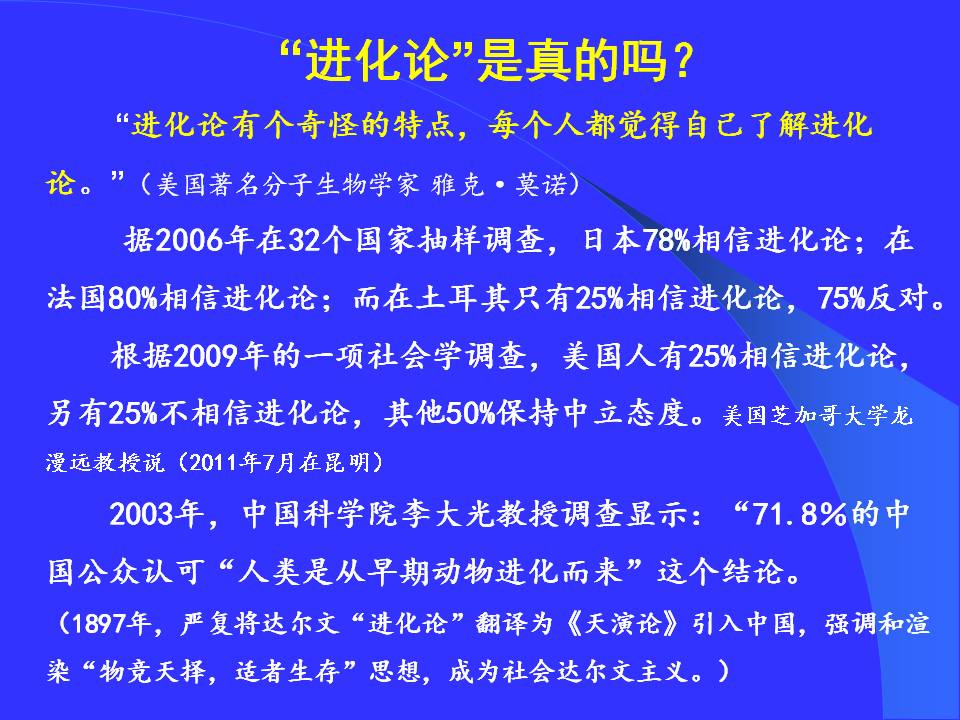 “进化论”是真的吗？

“进化论有个奇怪的特点，每个人都觉得自己了解进化论。”（美国著名分子生物学家 雅克·莫诺）

据2006年在32个国家抽样调查，日本78%相信进化论；在法国80%相信进化论；而在土耳其只有25%相信进化论，75%反对。

根据2009年的一项社会学调查，美国人有25%相信进化论，另有25%不相信进化论，其他50%保持中立态度。美国芝加哥大学龙漫远教授说（2011年7月在昆明）

2003年，中国科学院李大光教授调查显示：“71.8%的中国公众认可“人类是从早期动物进化而来”这个结论。

（1897年，严复将达尔文“进化论”翻译为《天演论》引入中国，强调和渲染“物竞天择，适者生存”思想，成为社会达尔文主义。）